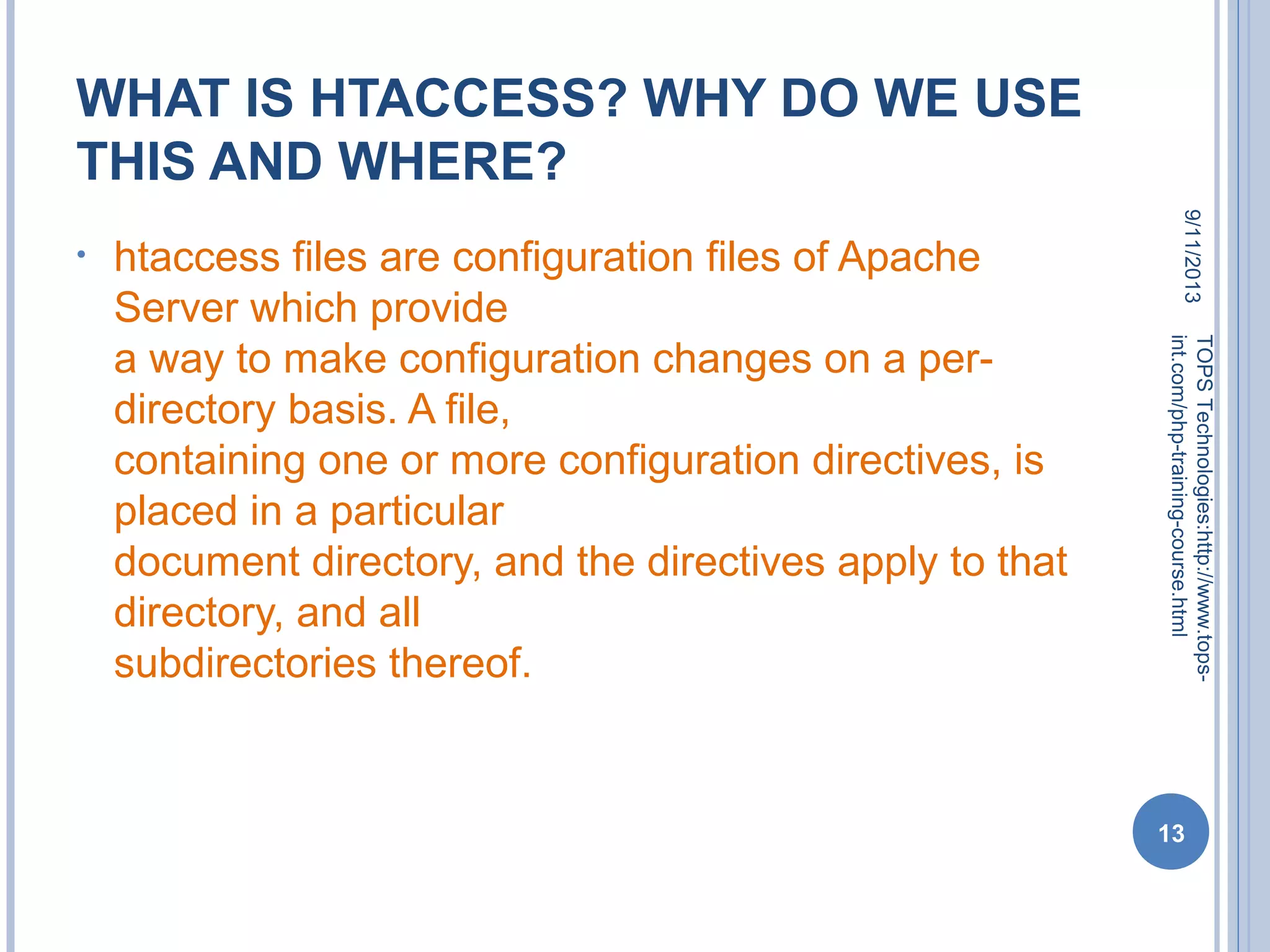 WHAT IS HTACCESS? WHY DO WE USE THIS AND WHERE?

• htaccess files are configuration files of Apache Server which provide
a way to make configuration changes on a per-directory basis. A file,
containing one or more configuration directives, is placed in a particular
document directory, and the directives apply to that directory, and all
subdirectories thereof.

9/11/2013

TOPS Technologies:http://www.tops-int.com/php-training-course.html

13